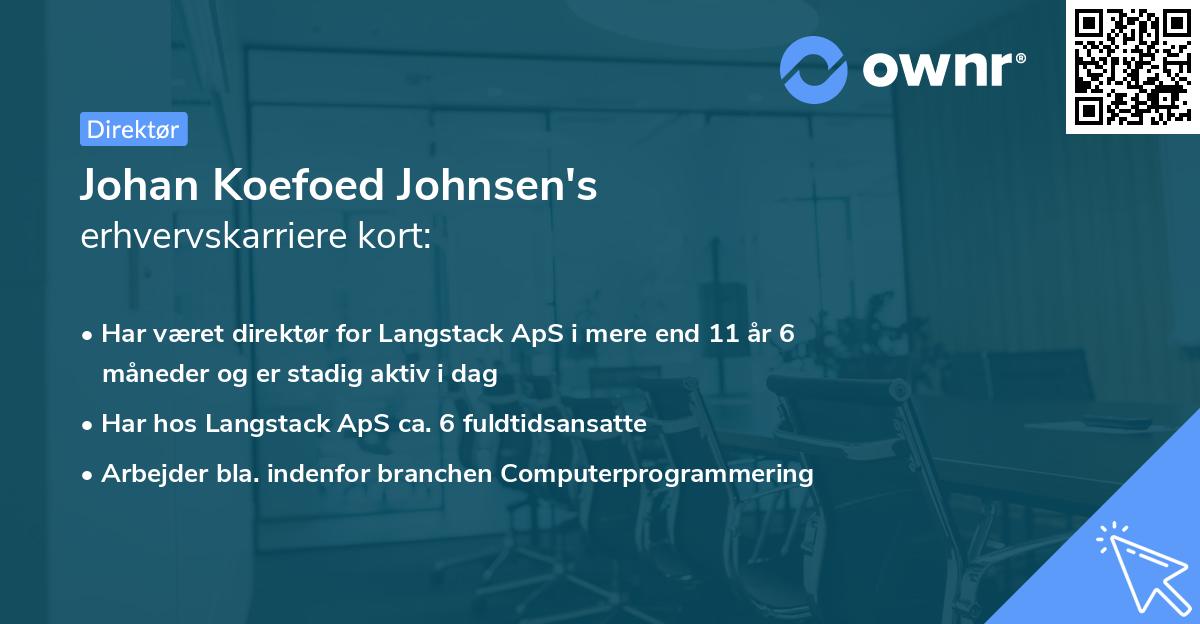 ownr®

Direktør

Johan Koefoed Johnsen's
erhvervskarriere kort:

• Har været direktør for Langstack ApS i mere end 11 år 6 måneder og er stadig aktiv i dag
• Har hos Langstack ApS ca. 6 fuldtidsansatte
• Arbejder bla. indenfor branchen Computerprogrammering